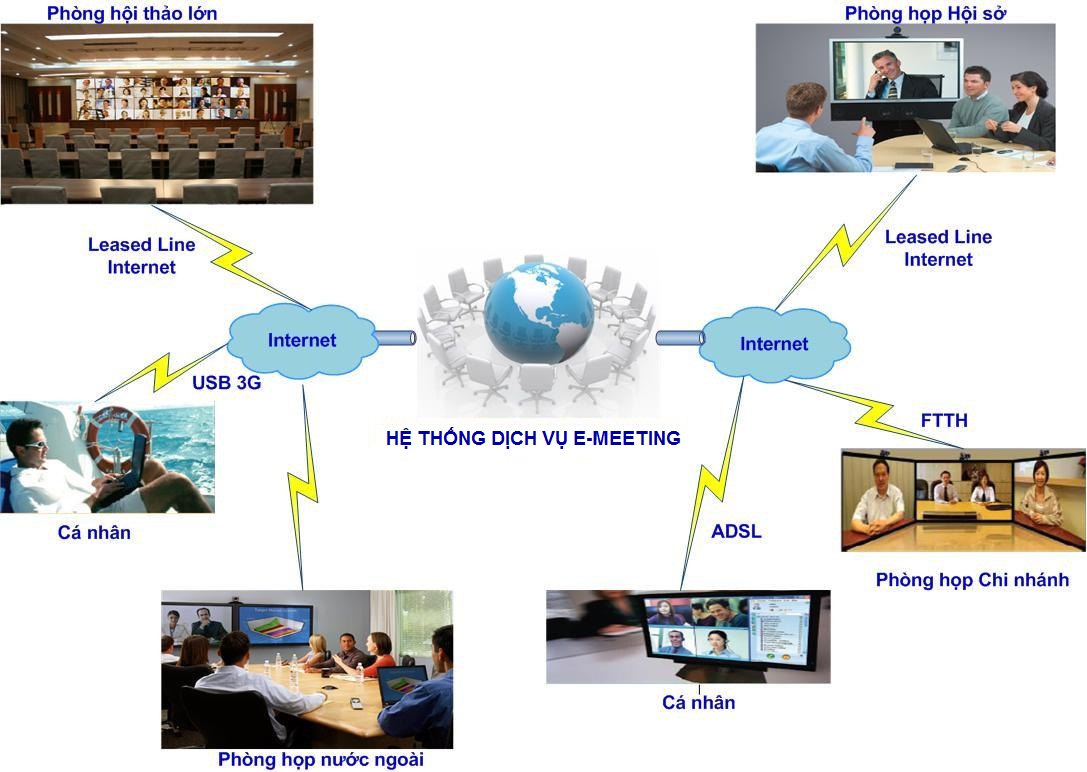 Phòng hội thảo lớn

Phòng họp Hội sở

Leased Line Internet

Leased Line Internet

Internet

Internet

USB 3G

HỆ THỐNG DỊCH VỤ E-MEETING

FTTH

Cá nhân

ADSL

Phòng họp Chi nhánh

Cá nhân

Phòng họp nước ngoài